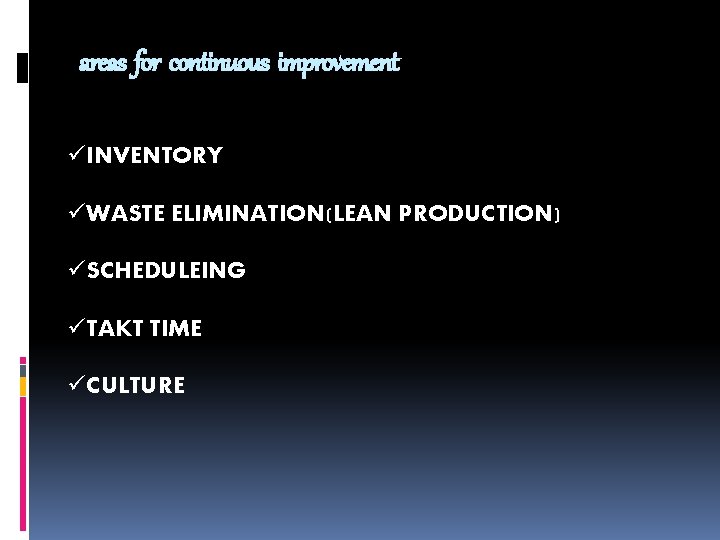 areas for continuous improvement

✓INVENTORY

✓WASTE ELIMINATION(LEAN PRODUCTION)

✓SCHEDULEING

✓TAKT TIME

✓CULTURE